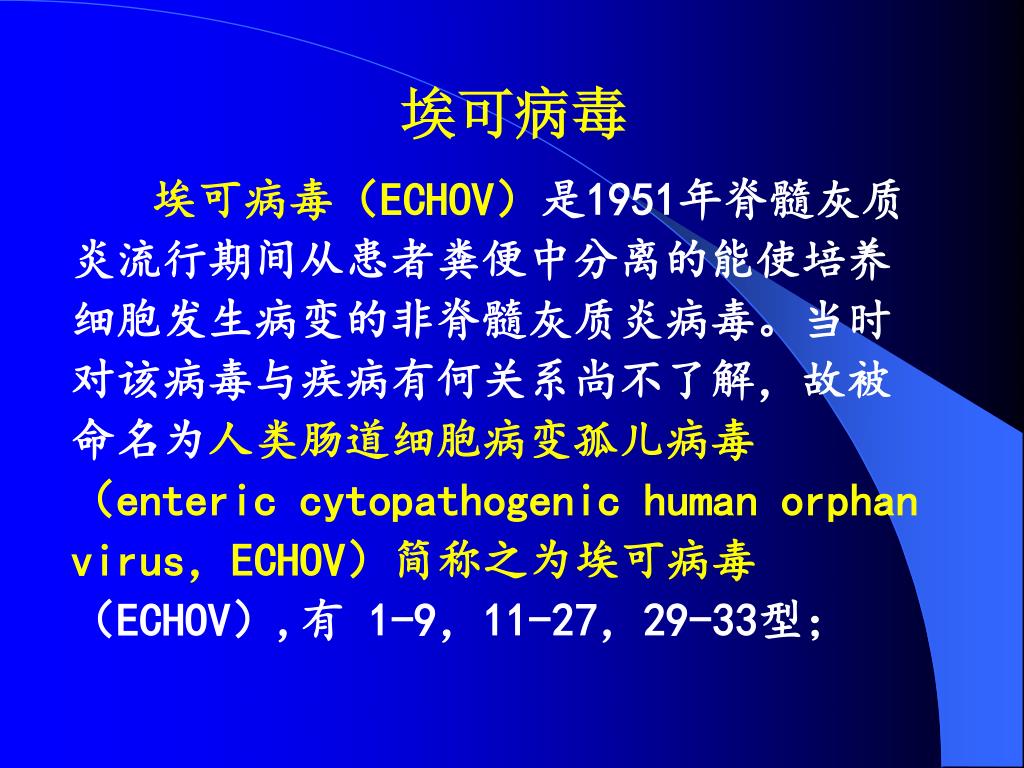 埃可病毒

埃可病毒（ECHOV）是1951年脊髓灰质炎流行期间从患者粪便中分离的能使培养细胞发生病变的非脊髓灰质炎病毒。当时对该病毒与疾病有何关系尚不了解，故被命名为人类肠道细胞病变孤儿病毒（enteric cytopathogenic human orphan virus, ECHOV）简称之为埃可病毒（ECHOV）,有 1-9, 11-27, 29-33型；